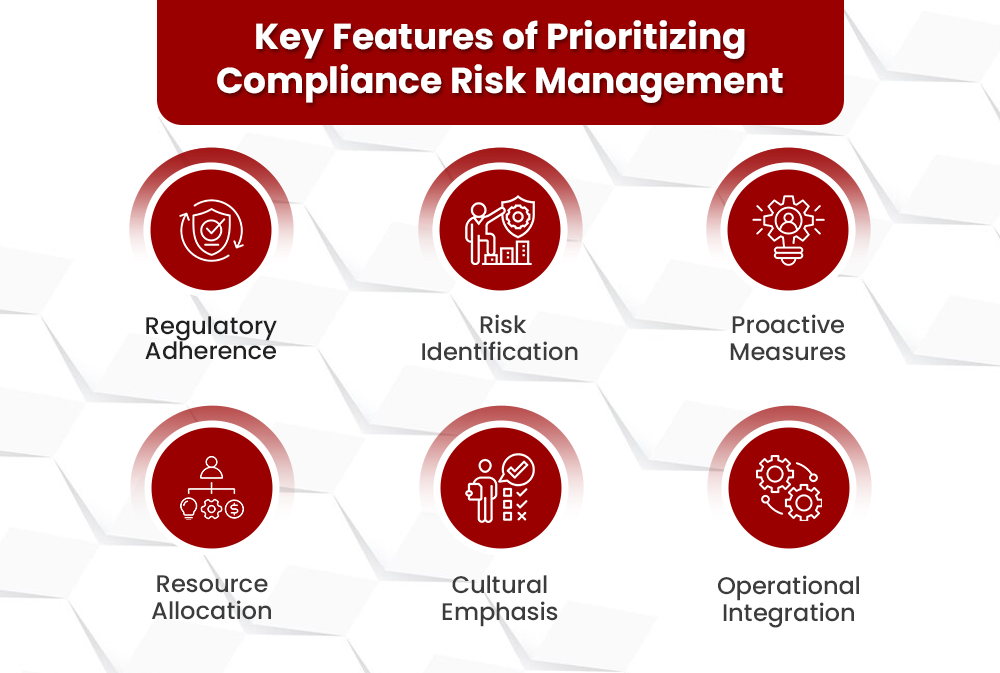 Key Features of Prioritizing Compliance Risk Management

Regulatory Adherence

Risk Identification

Proactive Measures

Resource Allocation

Cultural Emphasis

Operational Integration